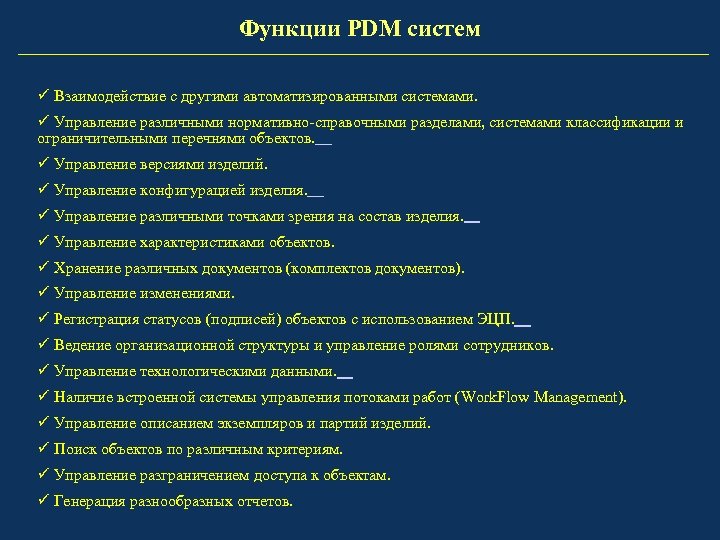 Функции PDM систем

✓ Взаимодействие с другими автоматизированными системами.

✓ Управление различными нормативно-справочными разделами, системами классификации и ограничительными перечнями объектов.

✓ Управление версиями изделий.

✓ Управление конфигурацией изделия.

✓ Управление различными точками зрения на состав изделия.

✓ Управление характеристиками объектов.

✓ Хранение различных документов (комплектов документов).

✓ Управление изменениями.

✓ Регистрация статусов (подписей) объектов с использованием ЭЦП.

✓ Ведение организационной структуры и управление ролями сотрудников.

✓ Управление технологическими данными.

✓ Наличие встроенной системы управления потоками работ (WorkFlow Management).

✓ Управление описанием экземпляров и партий изделий.

✓ Поиск объектов по различным критериям.

✓ Управление разграничением доступа к объектам.

✓ Генерация разнообразных отчетов.